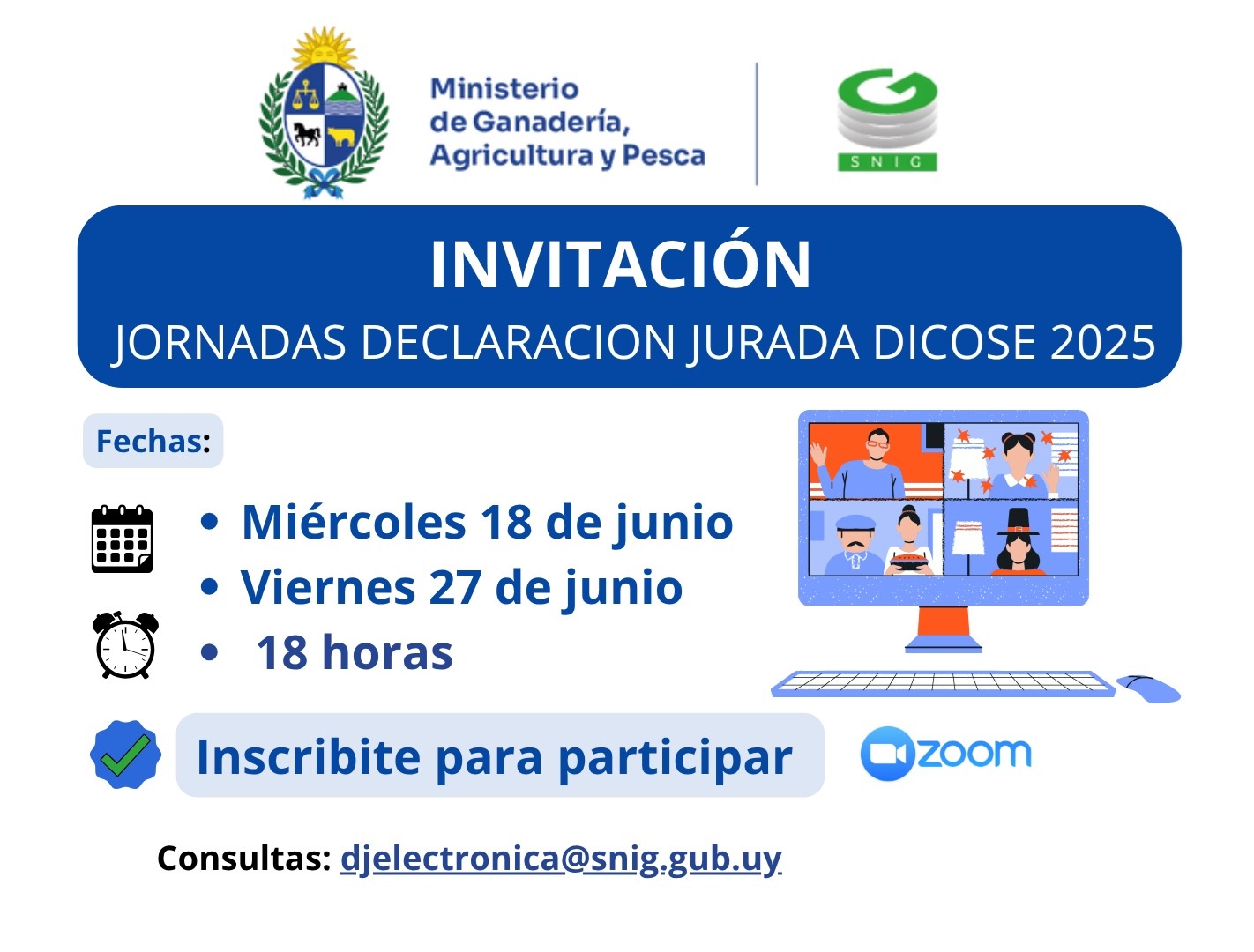 Ministerio de Ganadería, Agricultura y Pesca

SNIG

INVITACIÓN

JORNADAS DECLARACION JURADA DICOSE 2025

Fechas:

• Miércoles 18 de junio
• Viernes 27 de junio
• 18 horas

Inscribite para participar

zoom

Consultas: djelectronica@snig.gub.uy